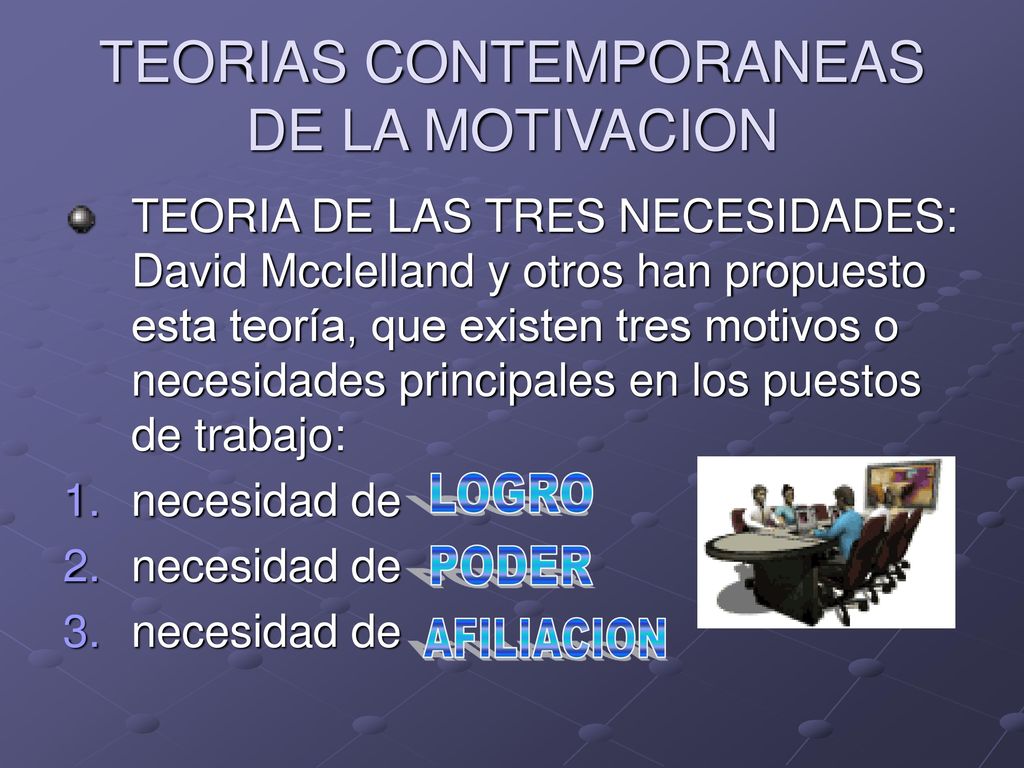 TEORIAS CONTEMPORANEAS DE LA MOTIVACION

TEORIA DE LAS TRES NECESIDADES: David Mcclelland y otros han propuesto esta teoría, que existen tres motivos o necesidades principales en los puestos de trabajo:

1. necesidad de LOGRO
2. necesidad de PODER
3. necesidad de AFILIACION